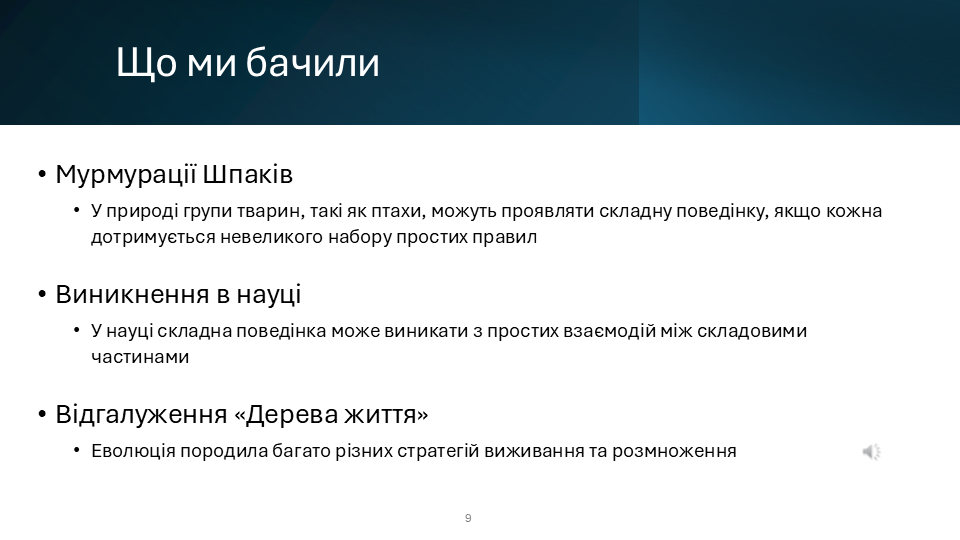 Що ми бачили

• Мурмурації Шпаків
  • У природі групи тварин, такі як птахи, можуть проявляти складну поведінку, якщо кожна дотримується невеликого набору простих правил

• Виникнення в науці
  • У науці складна поведінка може виникати з простих взаємодій між складовими частинами

• Відгалуження «Дерева життя»
  • Еволюція породила багато різних стратегій виживання та розмноження

9